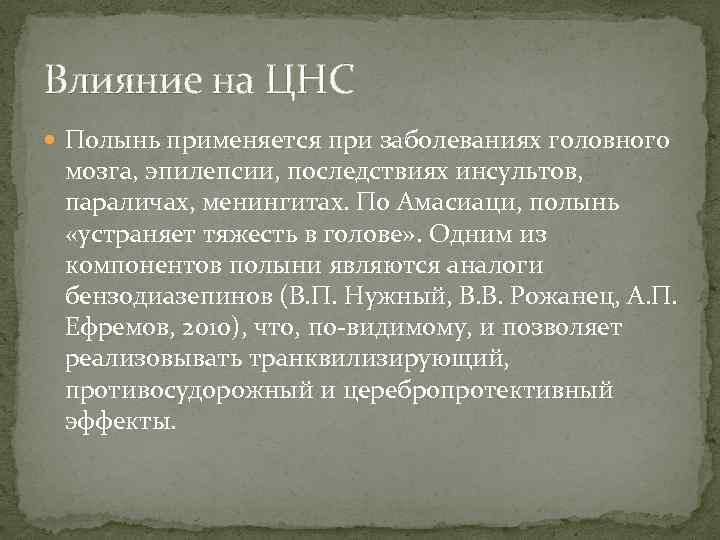 Влияние на ЦНС

Полынь применяется при заболеваниях головного мозга, эпилепсии, последствиях инсультов, параличах, менингитах. По Амасиаци, полынь «устраняет тяжесть в голове». Одним из компонентов полыни являются аналоги бензодиазепинов (В.П. Нужный, В.В. Рожанец, А.П. Ефремов, 2010), что, по-видимому, и позволяет реализовывать транквилизирующий, противосудорожный и церебропротективный эффекты.